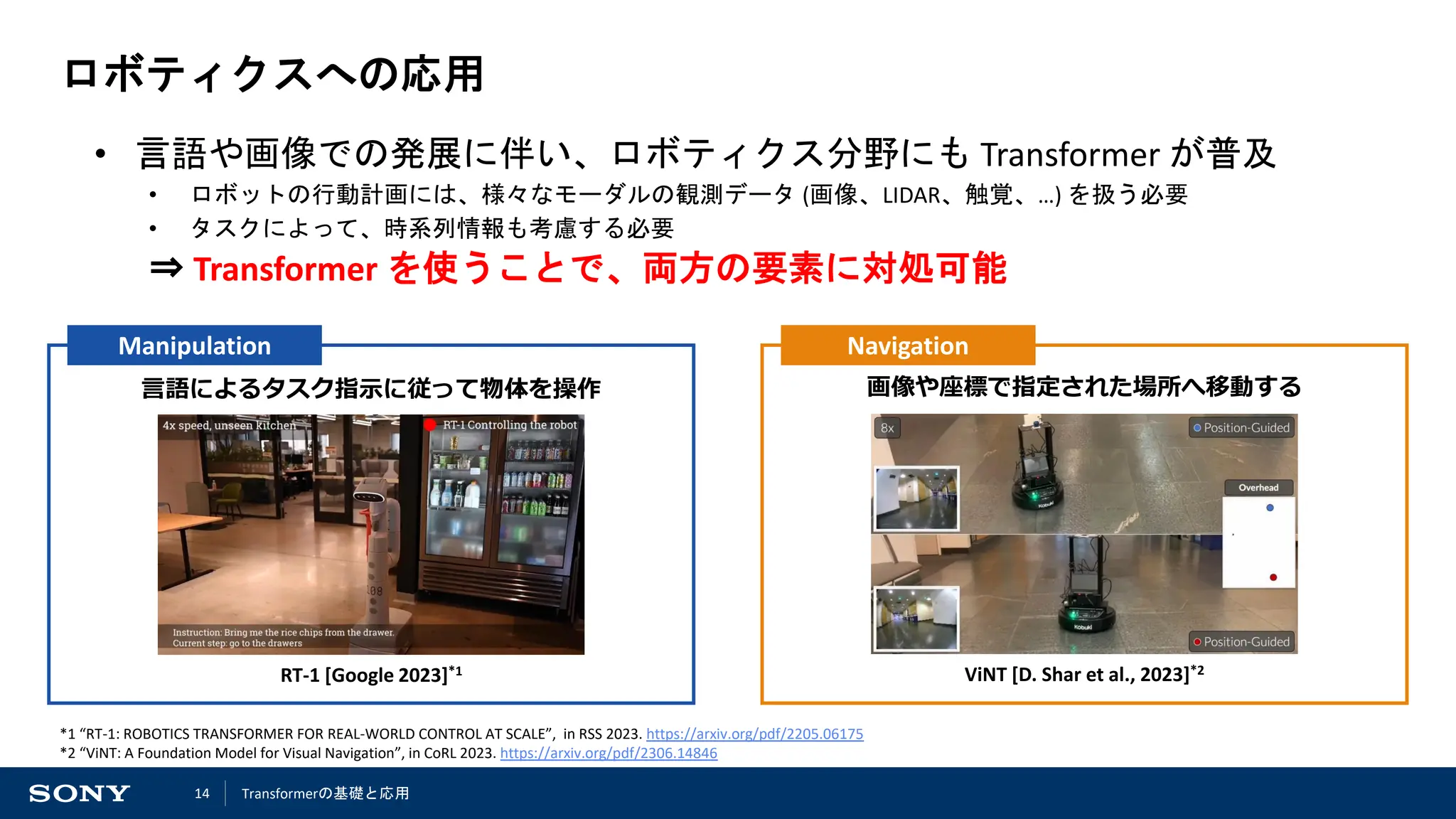 ロボティクスへの応用

• 言語や画像での発展に伴い、ロボティクス分野にも Transformer が普及
  • ロボットの行動計画には、様々なモーダルの観測データ (画像、LIDAR、触覚、…) を扱う必要
  • タスクによって、時系列情報も考慮する必要
  ⇒ Transformer を使うことで、両方の要素に対処可能

Manipulation

言語によるタスク指示に従って物体を操作

4x speed, unseen kitchen

RT-1 Controlling the robot

108

Instruction: Bring me the rice chips from the drawer.
Current step: go to the drawers

RT-1 [Google 2023]$^{*1}$

Navigation

画像や座標で指定された場所へ移動する

8x

Position-Guided

Overhead

Kobuki

Kobuki

Position-Guided

ViNT [D. Shar et al., 2023]$^{*2}$

*1 “RT-1: ROBOTICS TRANSFORMER FOR REAL-WORLD CONTROL AT SCALE”, in RSS 2023. https://arxiv.org/pdf/2205.06175
*2 “ViNT: A Foundation Model for Visual Navigation”, in CoRL 2023. https://arxiv.org/pdf/2306.14846

SONY 14 Transformerの基礎と応用